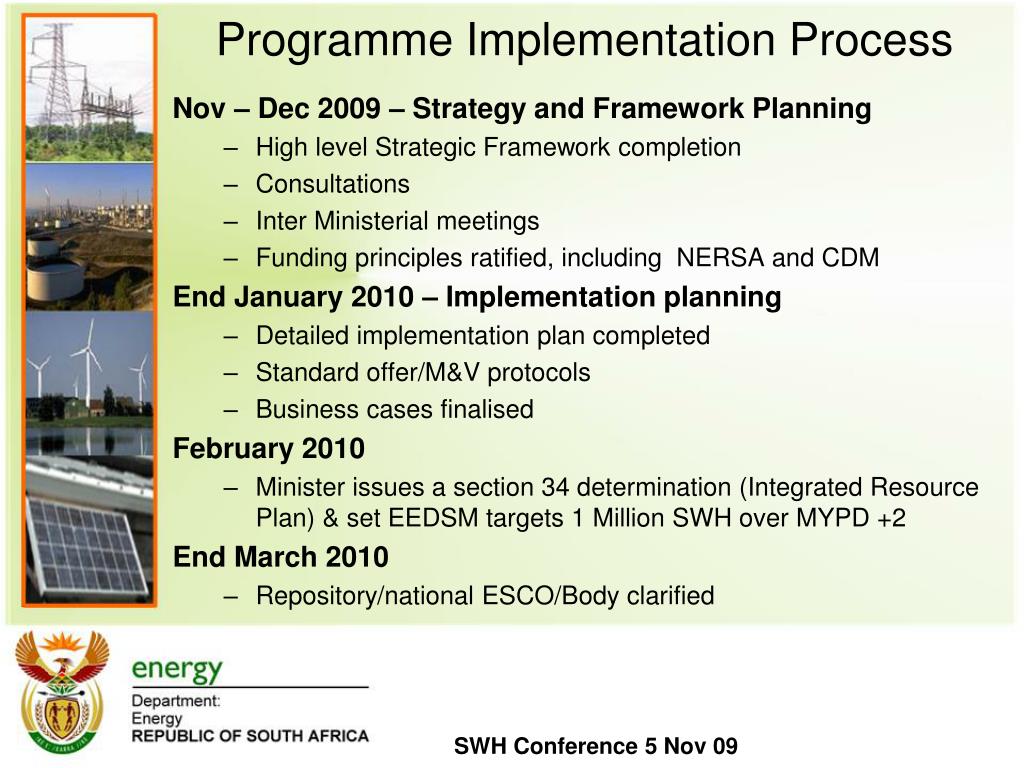 Programme Implementation Process

Nov – Dec 2009 – Strategy and Framework Planning

– High level Strategic Framework completion
– Consultations
– Inter Ministerial meetings
– Funding principles ratified, including NERSA and CDM

End January 2010 – Implementation planning

– Detailed implementation plan completed
– Standard offer/M&V protocols
– Business cases finalised

February 2010

– Minister issues a section 34 determination (Integrated Resource Plan) & set EEDSM targets 1 Million SWH over MYPD +2

End March 2010

– Repository/national ESCO/Body clarified

energy
Department:
Energy
REPUBLIC OF SOUTH AFRICA

SWH Conference 5 Nov 09